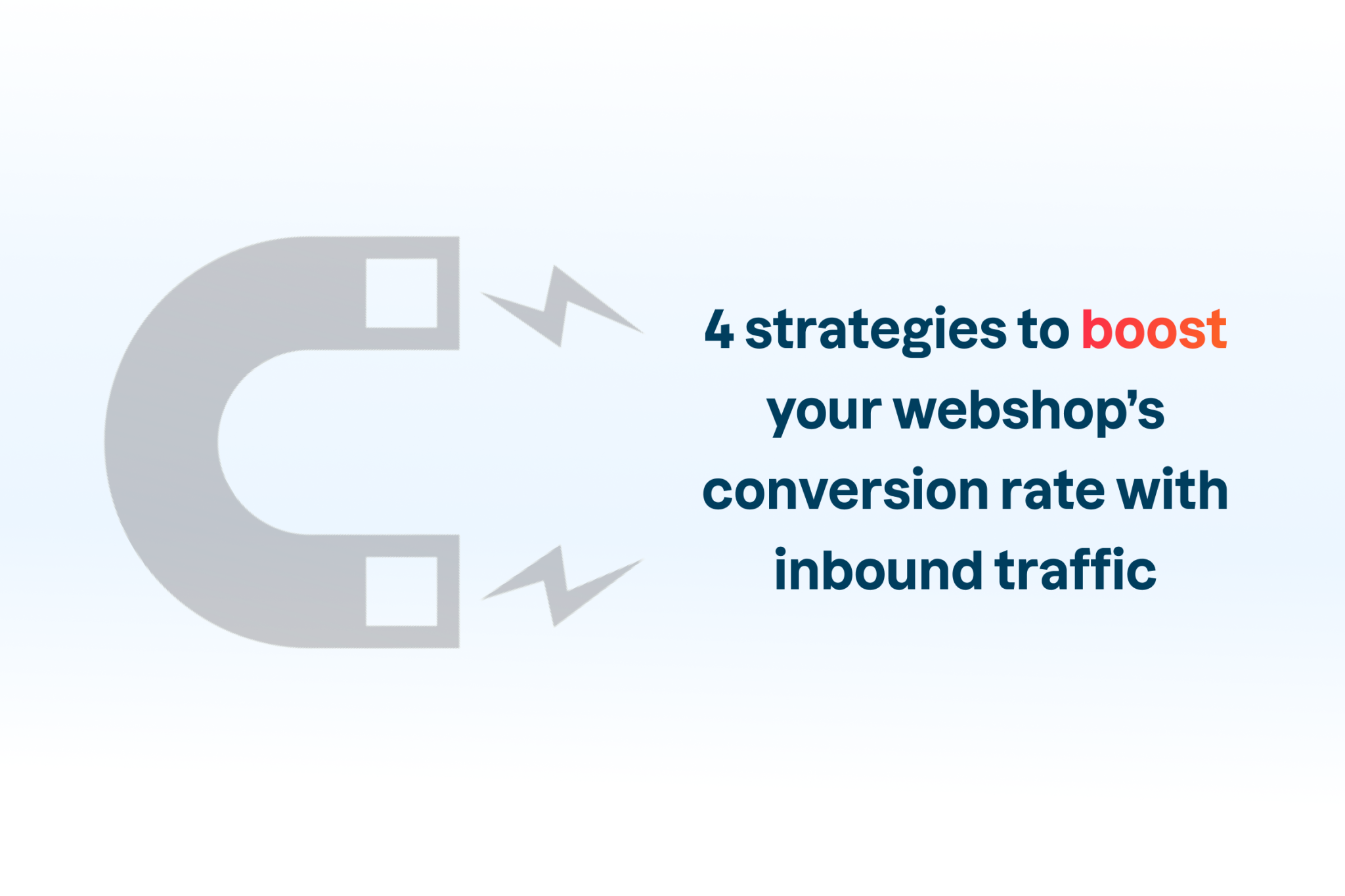 4 strategies to boost your webshop’s conversion rate with inbound traffic